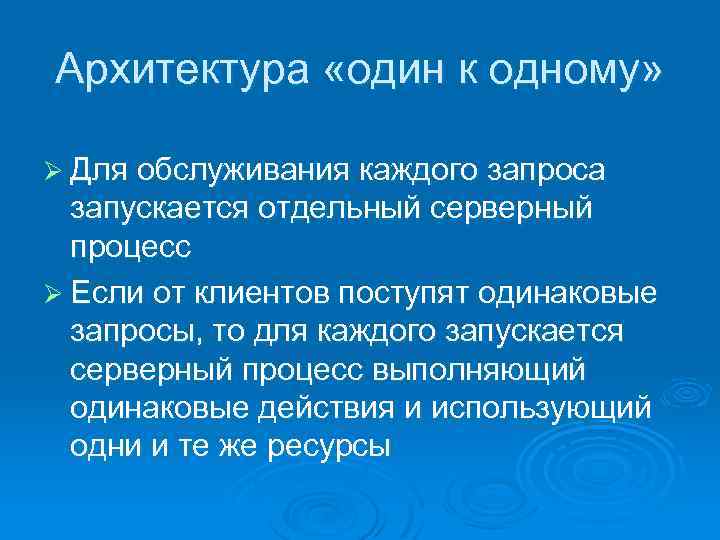 Архитектура «один к одному»

➢ Для обслуживания каждого запроса запускается отдельный серверный процесс

➢ Если от клиентов поступят одинаковые запросы, то для каждого запускается серверный процесс выполняющий одинаковые действия и использующий одни и те же ресурсы